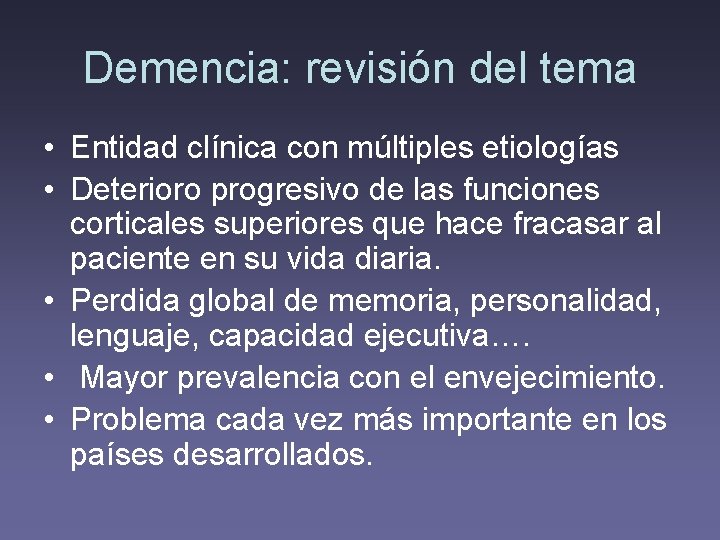 Demencia: revisión del tema

• Entidad clínica con múltiples etiologías
• Deterioro progresivo de las funciones corticales superiores que hace fracasar al paciente en su vida diaria.
• Perdida global de memoria, personalidad, lenguaje, capacidad ejecutiva….
• Mayor prevalencia con el envejecimiento.
• Problema cada vez más importante en los países desarrollados.